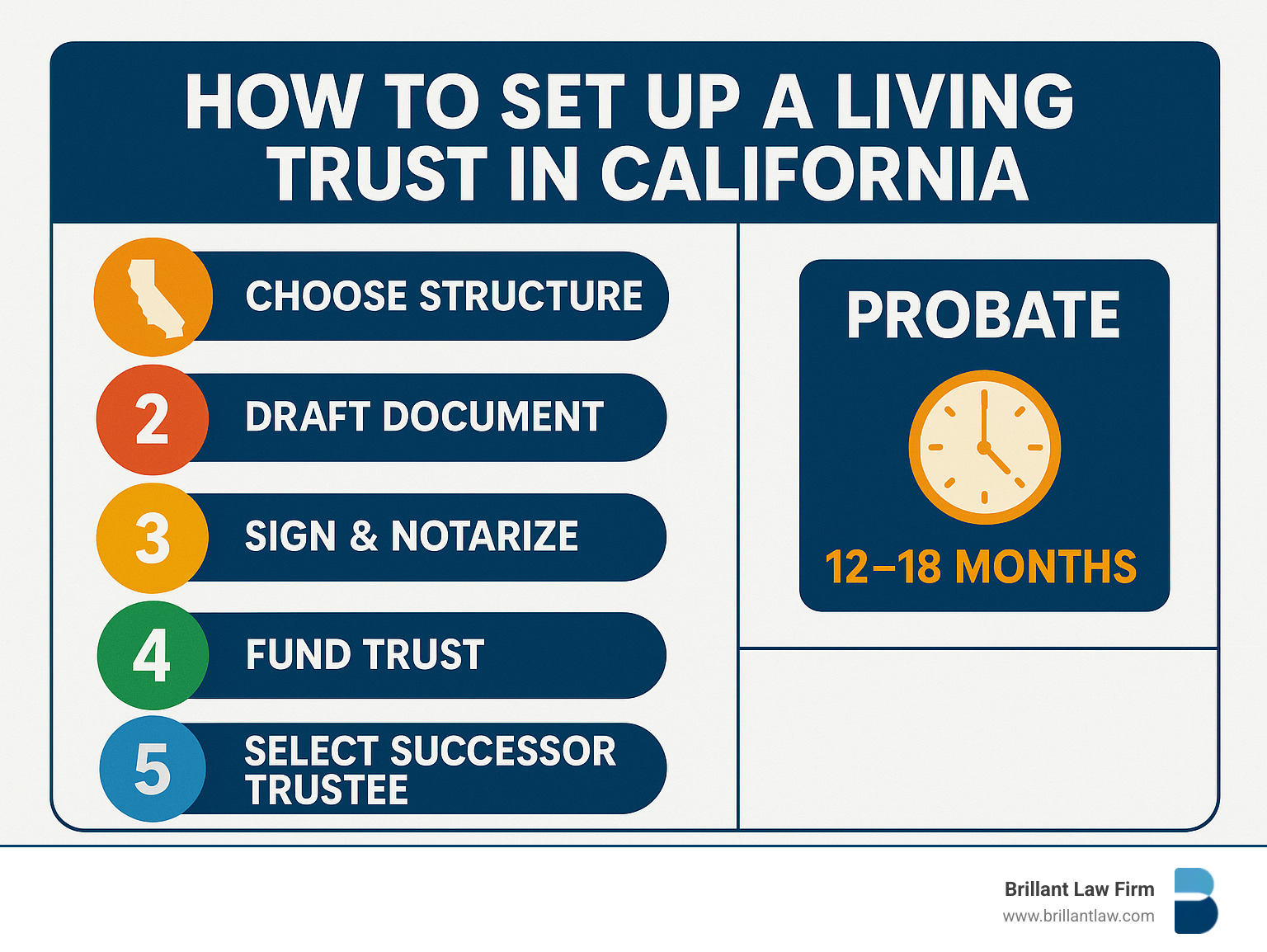 HOW TO SET UP A LIVING TRUST IN CALIFORNIA

CHOOSE STRUCTURE

2 DRAFT DOCUMENT

3 SIGN & NOTARIZE

4 FUND TRUST

5 SELECT SUCCESSOR TRUSTEE

PROBATE

12–18 MONTHS

Brillant Law Firm
www.brillantlaw.com